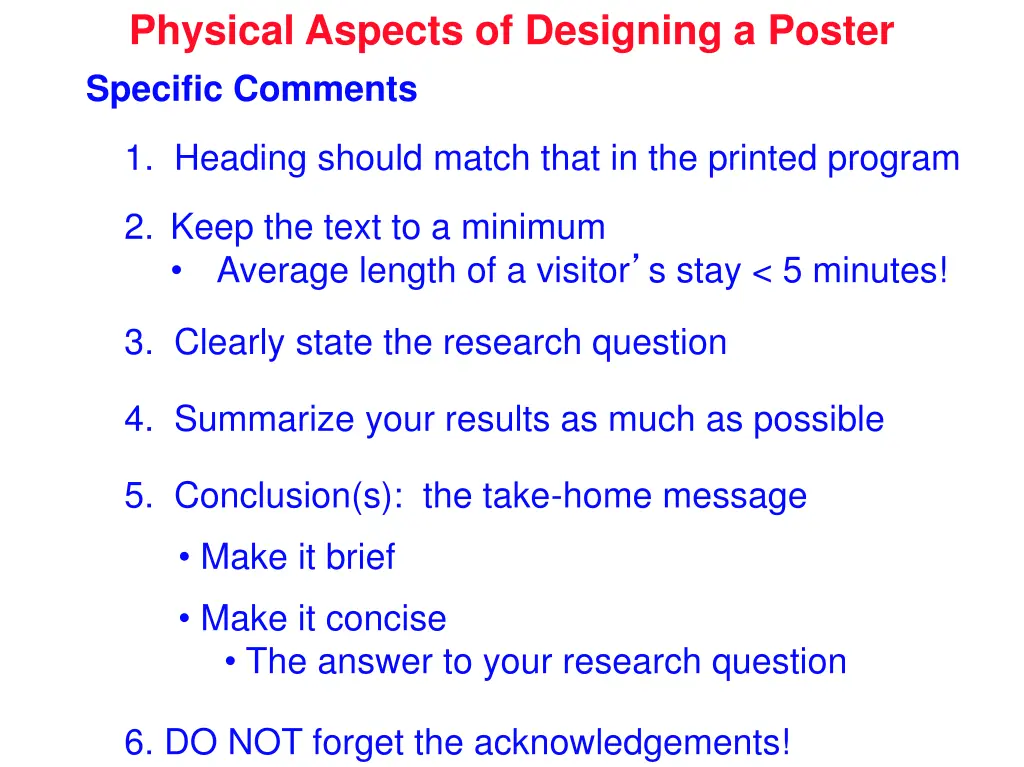 Physical Aspects of Designing a Poster

Specific Comments

1. Heading should match that in the printed program

2. Keep the text to a minimum
• Average length of a visitor’s stay < 5 minutes!

3. Clearly state the research question

4. Summarize your results as much as possible

5. Conclusion(s): the take-home message
• Make it brief
• Make it concise
• The answer to your research question

6. DO NOT forget the acknowledgements!